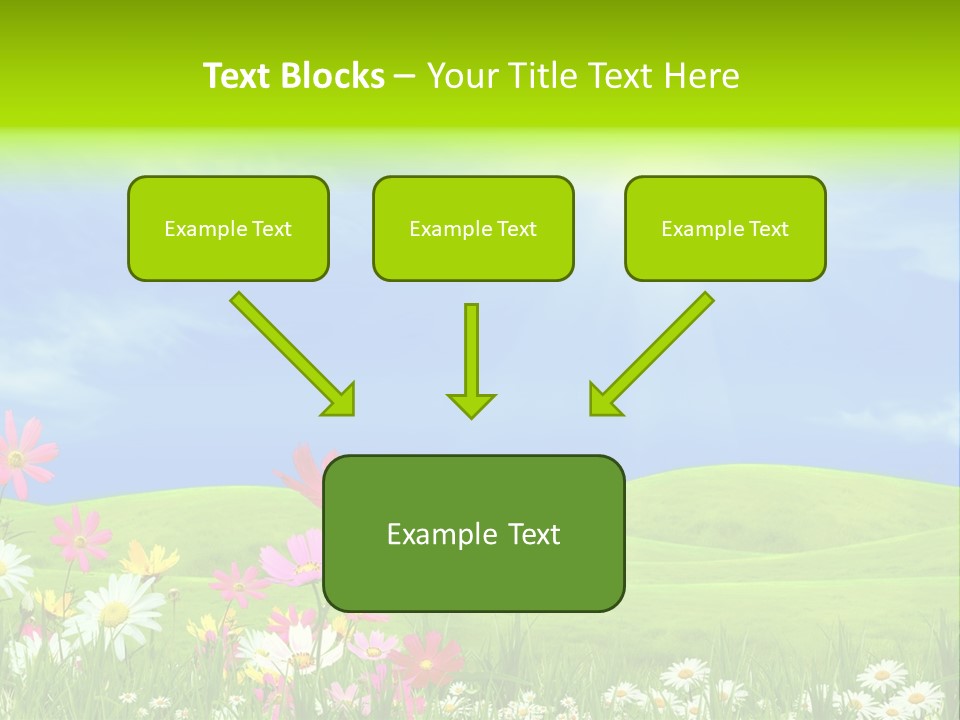 Text Blocks – Your Title Text Here

Example Text

Example Text

Example Text

Example Text